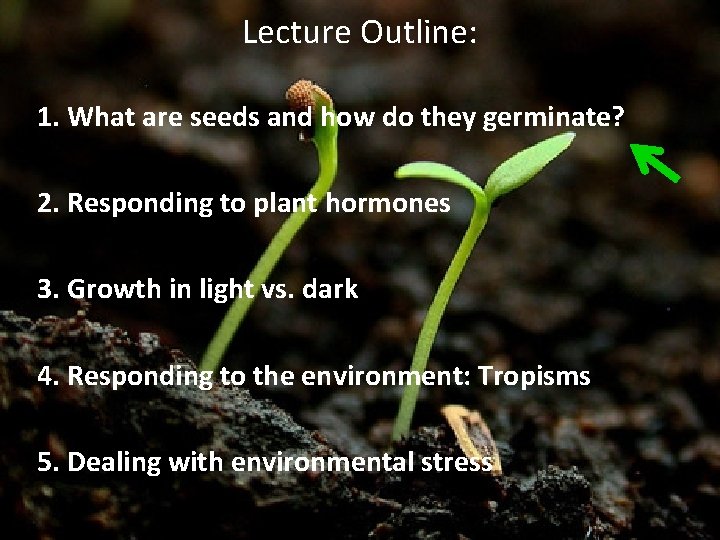 Lecture Outline:

1. What are seeds and how do they germinate?

2. Responding to plant hormones

3. Growth in light vs. dark

4. Responding to the environment: Tropisms

5. Dealing with environmental stress